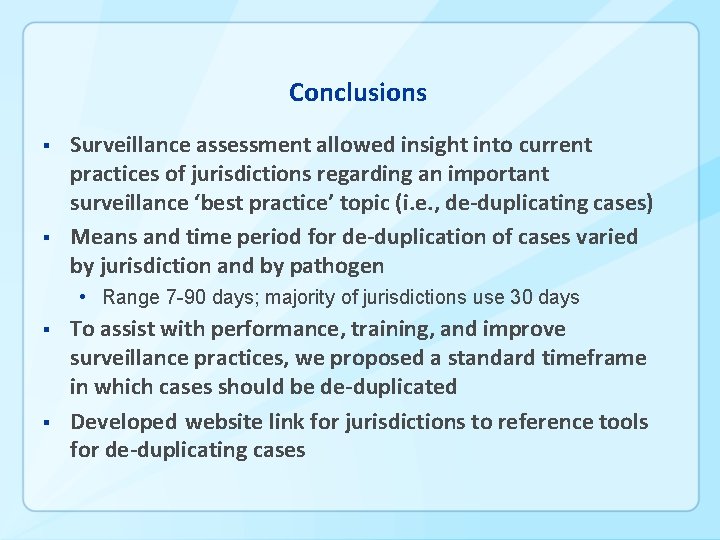 Conclusions

▪ Surveillance assessment allowed insight into current practices of jurisdictions regarding an important surveillance ‘best practice’ topic (i.e., de-duplicating cases)

▪ Means and time period for de-duplication of cases varied by jurisdiction and by pathogen
• Range 7-90 days; majority of jurisdictions use 30 days

▪ To assist with performance, training, and improve surveillance practices, we proposed a standard timeframe in which cases should be de-duplicated

▪ Developed website link for jurisdictions to reference tools for de-duplicating cases